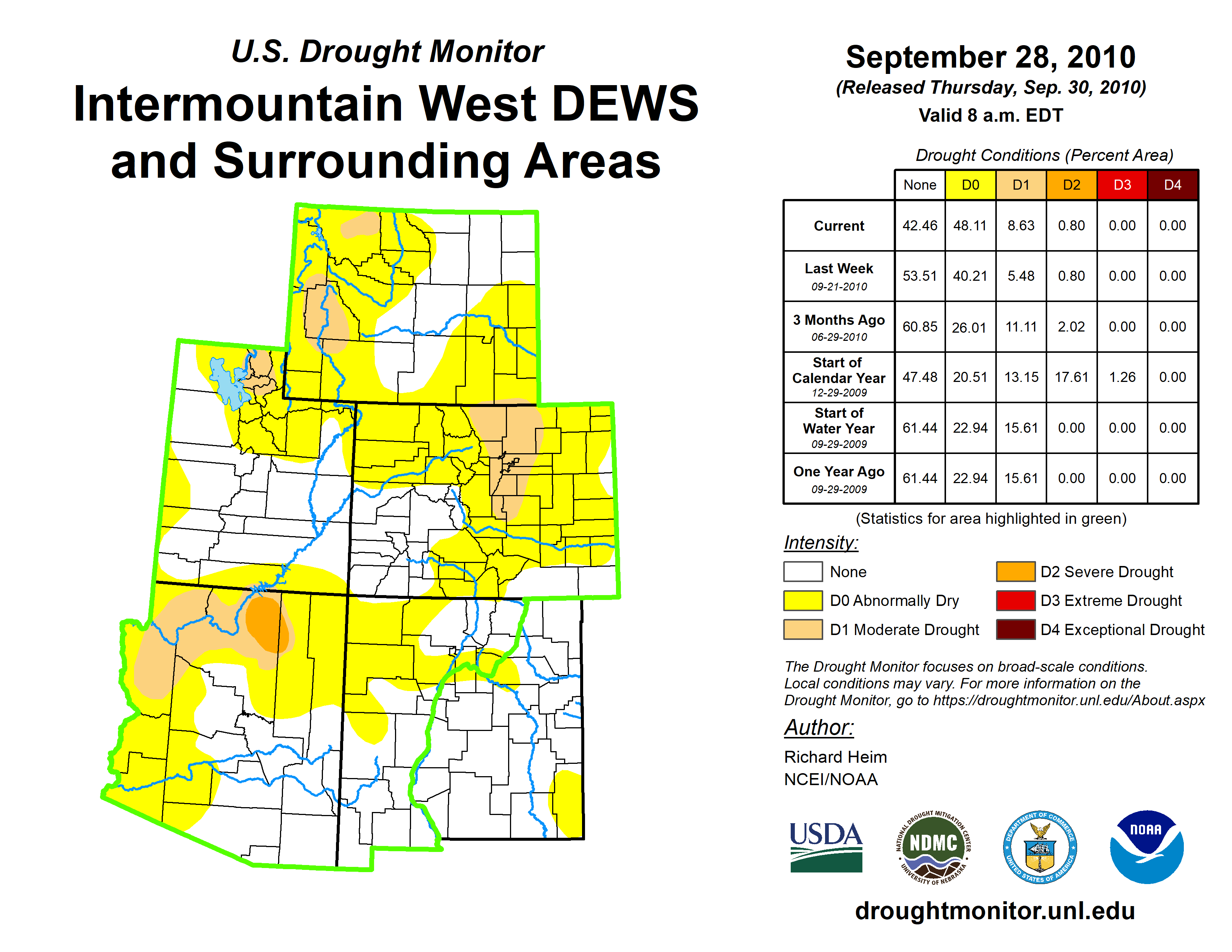 U.S. Drought Monitor

Intermountain West DEWS and Surrounding Areas

September 28, 2010
(Released Thursday, Sep. 30, 2010)
Valid 8 a.m. EDT

Drought Conditions (Percent Area)

| | None | D0 | D1 | D2 | D3 | D4 |
|---|---|---|---|---|---|---|
| Current | 42.46 | 48.11 | 8.63 | 0.80 | 0.00 | 0.00 |
| Last Week 09-21-2010 | 53.51 | 40.21 | 5.48 | 0.80 | 0.00 | 0.00 |
| 3 Months Ago 06-29-2010 | 60.85 | 26.01 | 11.11 | 2.02 | 0.00 | 0.00 |
| Start of Calendar Year 12-29-2009 | 47.48 | 20.51 | 13.15 | 17.61 | 1.26 | 0.00 |
| Start of Water Year 09-29-2009 | 61.44 | 22.94 | 15.61 | 0.00 | 0.00 | 0.00 |
| One Year Ago 09-29-2009 | 61.44 | 22.94 | 15.61 | 0.00 | 0.00 | 0.00 |

(Statistics for area highlighted in green)

Intensity:
None
D0 Abnormally Dry
D1 Moderate Drought
D2 Severe Drought
D3 Extreme Drought
D4 Exceptional Drought

The Drought Monitor focuses on broad-scale conditions. Local conditions may vary. For more information on the Drought Monitor, go to https://droughtmonitor.unl.edu/About.aspx

Author:
Richard Heim
NCEI/NOAA

USDA
NATIONAL DROUGHT MITIGATION CENTER NDMC UNIVERSITY OF NEBRASKA
DEPARTMENT OF COMMERCE UNITED STATES OF AMERICA
NOAA

droughtmonitor.unl.edu